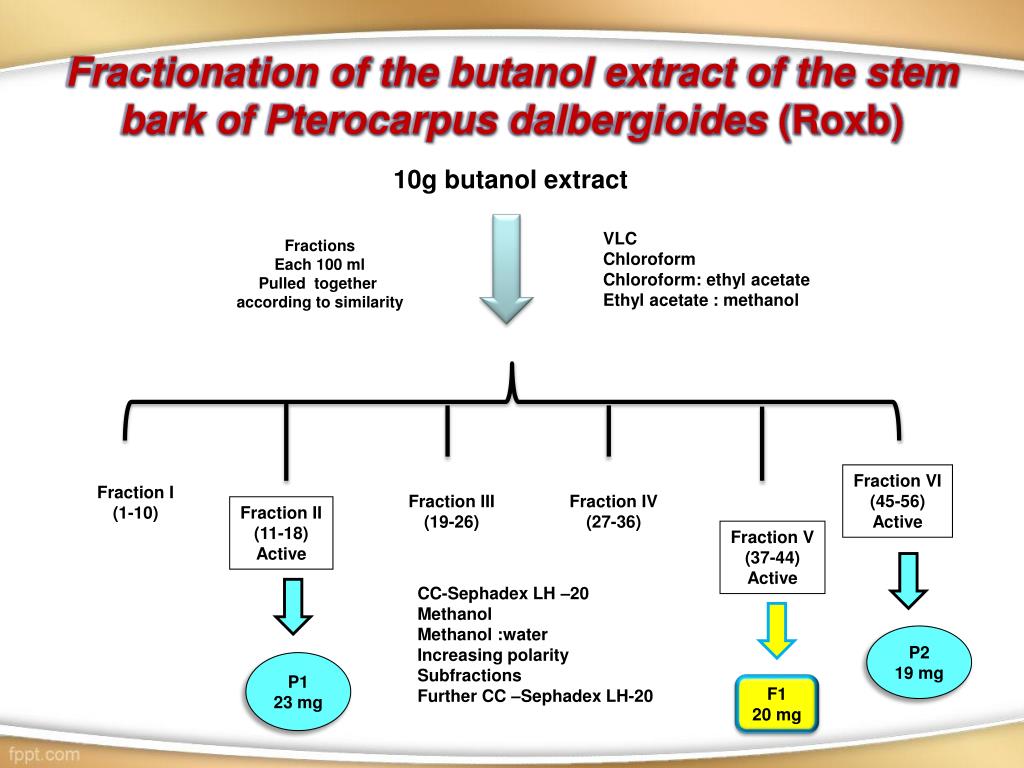 Fractionation of the butanol extract of the stem bark of Pterocarpus dalbergioides (Roxb)

10g butanol extract

Fractions
Each 100 ml
Pulled together
according to similarity

VLC
Chloroform
Chloroform: ethyl acetate
Ethyl acetate : methanol

Fraction I
(1-10)

Fraction II
(11-18)
Active

Fraction III
(19-26)

Fraction IV
(27-36)

Fraction V
(37-44)
Active

Fraction VI
(45-56)
Active

CC-Sephadex LH –20
Methanol
Methanol :water
Increasing polarity
Subfractions
Further CC –Sephadex LH-20

P1
23 mg

F1
20 mg

P2
19 mg

fppt.com